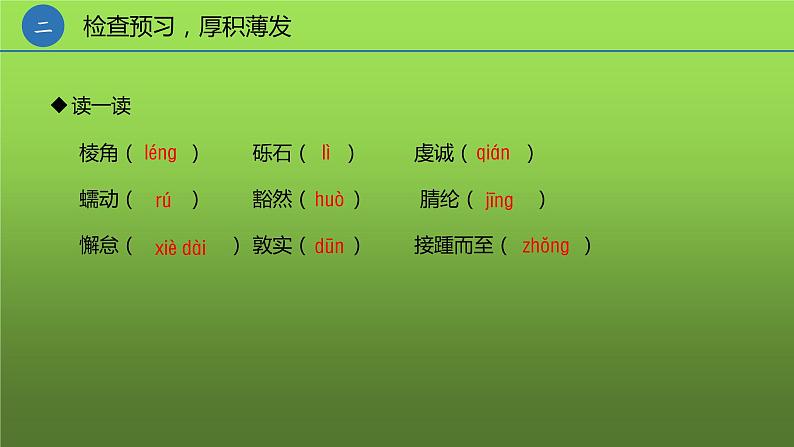 二 检查预习，厚积薄发

◆读一读

棱角（ léng ） 砾石（ lì ） 虔诚（ qián ）

蠕动（ rú ） 豁然（ huò ） 腈纶（ jīng ）

懈怠（ xiè dài ） 敦实（ dūn ） 接踵而至（ zhǒng ）